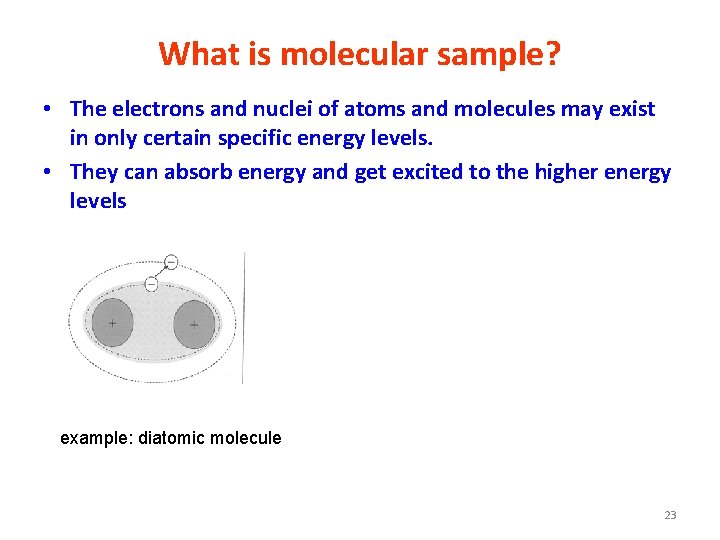 What is molecular sample?

• The electrons and nuclei of atoms and molecules may exist in only certain specific energy levels.

• They can absorb energy and get excited to the higher energy levels

−
−
+
+

example: diatomic molecule

23